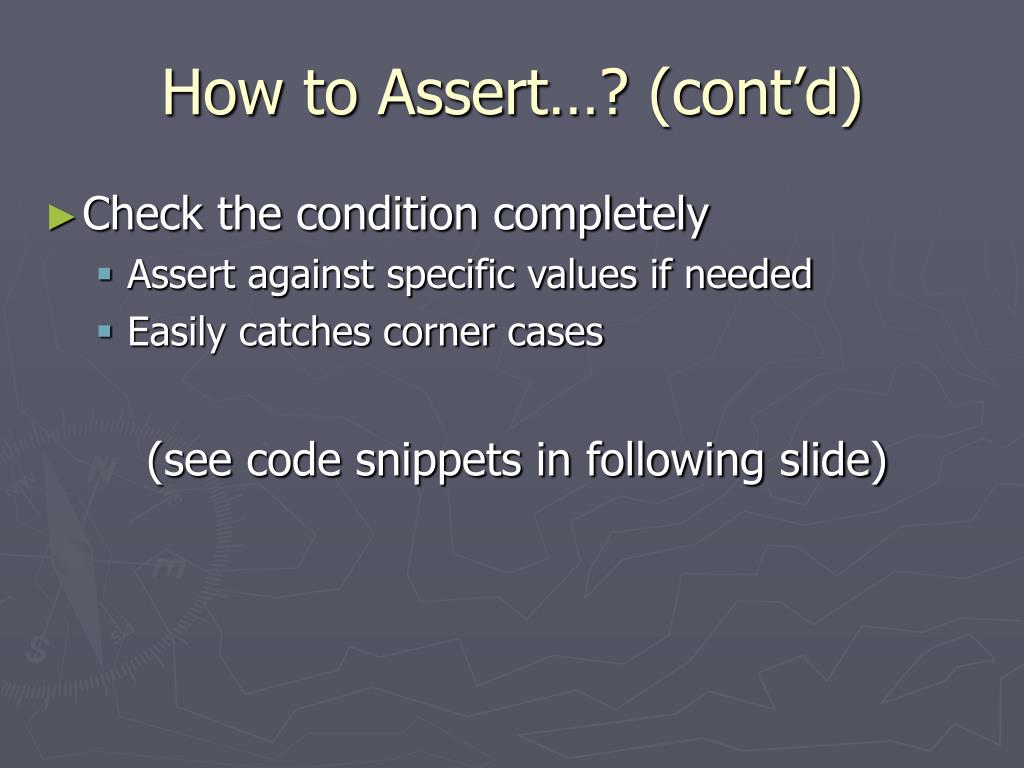 How to Assert…? (cont’d)

►Check the condition completely
▪ Assert against specific values if needed
▪ Easily catches corner cases

(see code snippets in following slide)